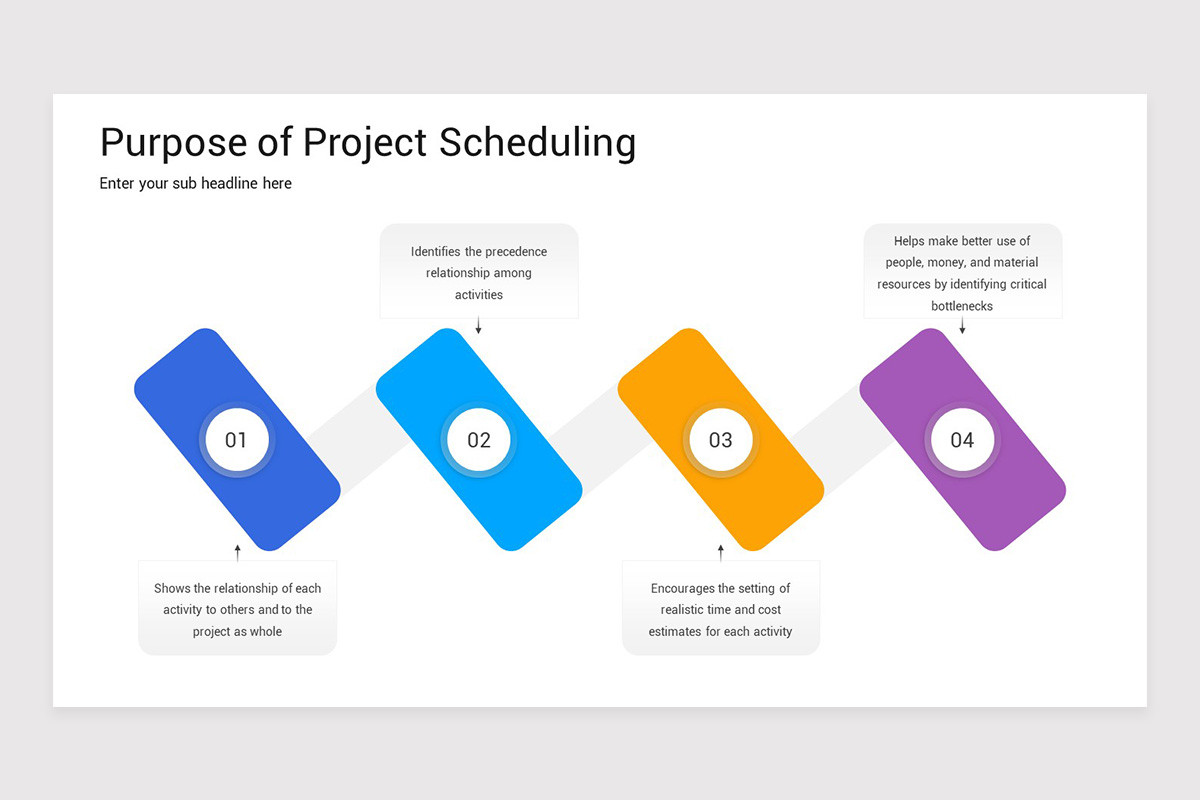 Purpose of Project Scheduling

Enter your sub headline here

Identifies the precedence relationship among activities

Helps make better use of people, money, and material resources by identifying critical bottlenecks

01

02

03

04

Shows the relationship of each activity to others and to the project as whole

Encourages the setting of realistic time and cost estimates for each activity